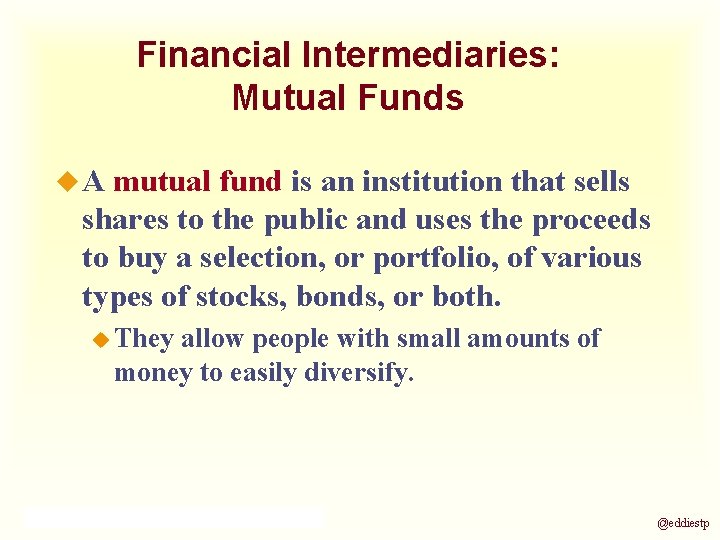 Financial Intermediaries: Mutual Funds

A mutual fund is an institution that sells shares to the public and uses the proceeds to buy a selection, or portfolio, of various types of stocks, bonds, or both.

They allow people with small amounts of money to easily diversify.

@eddiestp